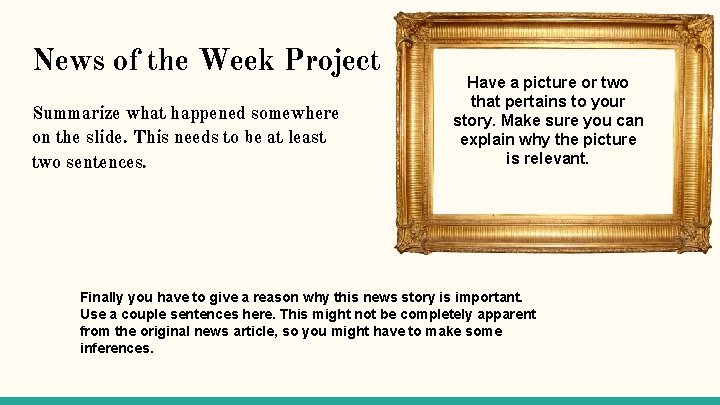 News of the Week Project

Summarize what happened somewhere on the slide. This needs to be at least two sentences.

Have a picture or two that pertains to your story. Make sure you can explain why the picture is relevant.

Finally you have to give a reason why this news story is important. Use a couple sentences here. This might not be completely apparent from the original news article, so you might have to make some inferences.